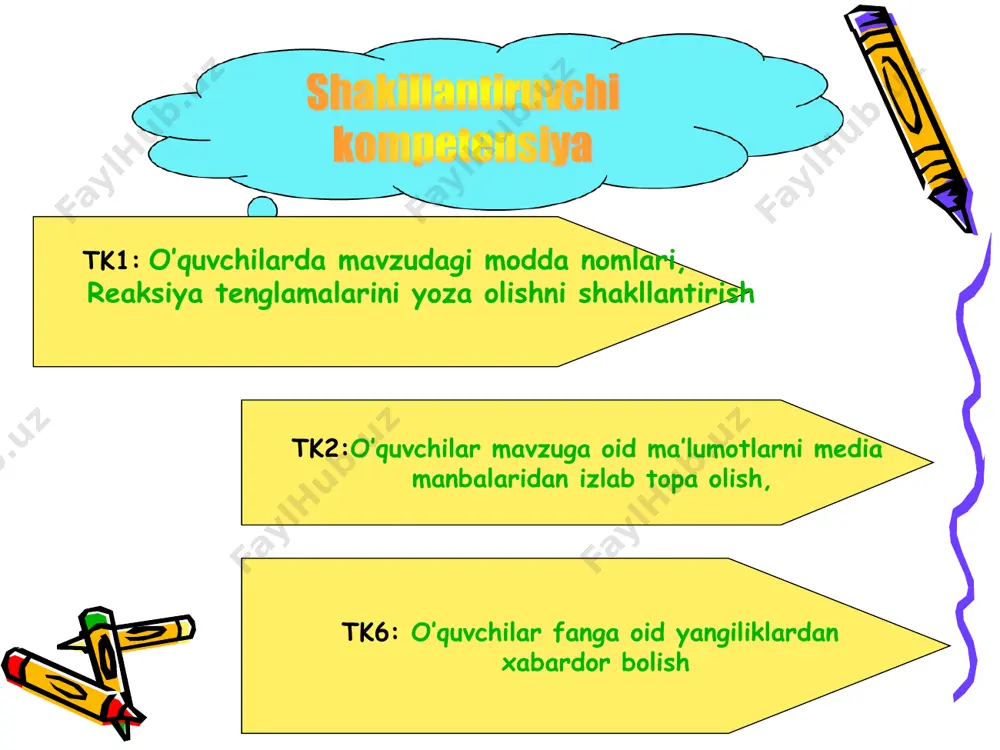 Shakillantiruvchi kompetensiya

TK1: O'quvchilarda mavzudagi modda nomlari, Reaksiya tenglamalarini yoza olishni shakllantirish

TK2:O'quvchilar mavzuga oid ma'lumotlarni media manbalaridan izlab topa olish,

TK6: O'quvchilar fanga oid yangiliklardan xabardor bolish

FaylHub.uz